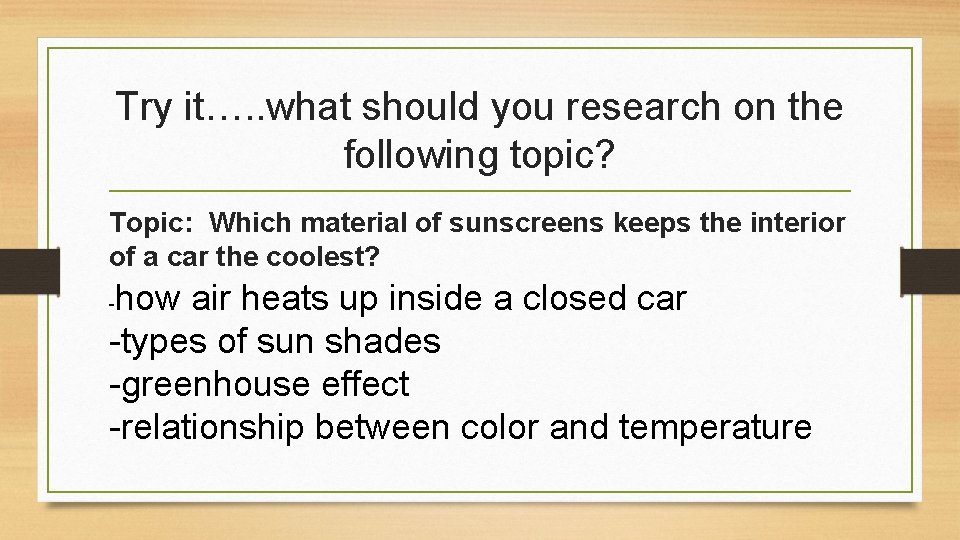 Try it…..what should you research on the following topic?

Topic: Which material of sunscreens keeps the interior of a car the coolest?

-how air heats up inside a closed car
-types of sun shades
-greenhouse effect
-relationship between color and temperature